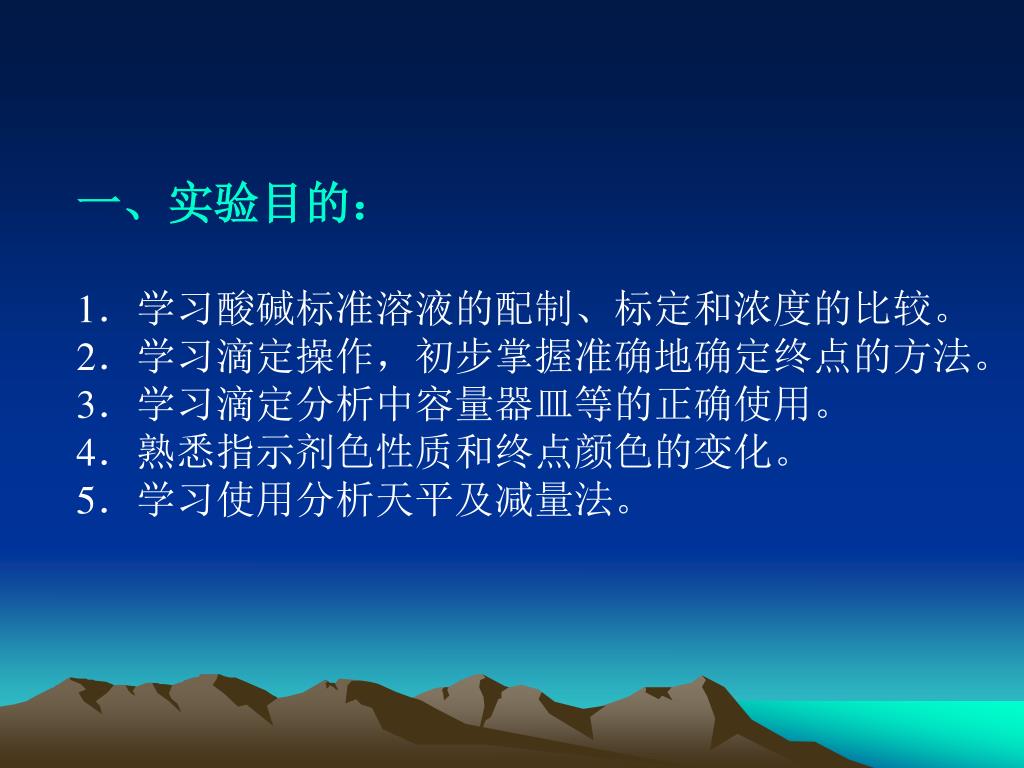 一、实验目的：

1．学习酸碱标准溶液的配制、标定和浓度的比较。
2．学习滴定操作，初步掌握准确地确定终点的方法。
3．学习滴定分析中容量器皿等的正确使用。
4．熟悉指示剂色性质和终点颜色的变化。
5．学习使用分析天平及减量法。